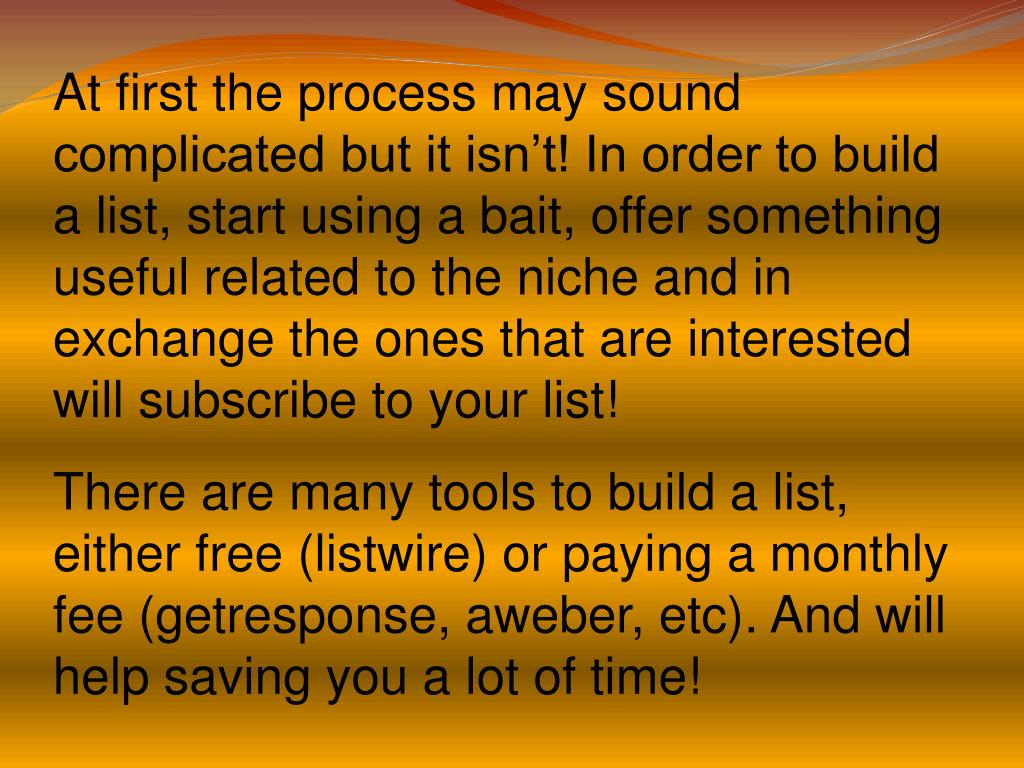 At first the process may sound complicated but it isn’t! In order to build a list, start using a bait, offer something useful related to the niche and in exchange the ones that are interested will subscribe to your list!

There are many tools to build a list, either free (listwire) or paying a monthly fee (getresponse, aweber, etc). And will help saving you a lot of time!